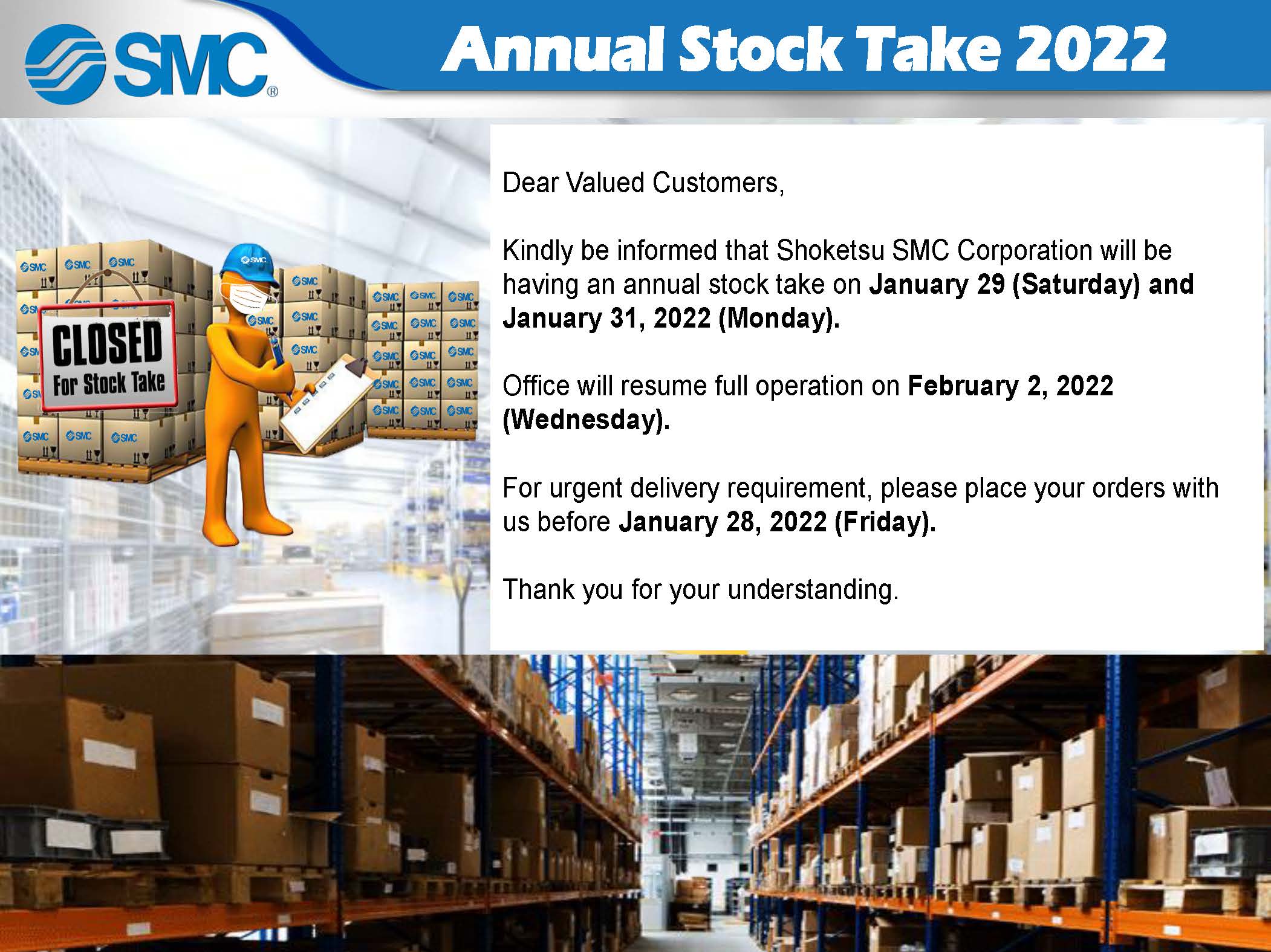 SMC®

Annual Stock Take 2022

CLOSED
For Stock Take

SMC

Dear Valued Customers,

Kindly be informed that Shoketsu SMC Corporation will be having an annual stock take on January 29 (Saturday) and January 31, 2022 (Monday).

Office will resume full operation on February 2, 2022 (Wednesday).

For urgent delivery requirement, please place your orders with us before January 28, 2022 (Friday).

Thank you for your understanding.